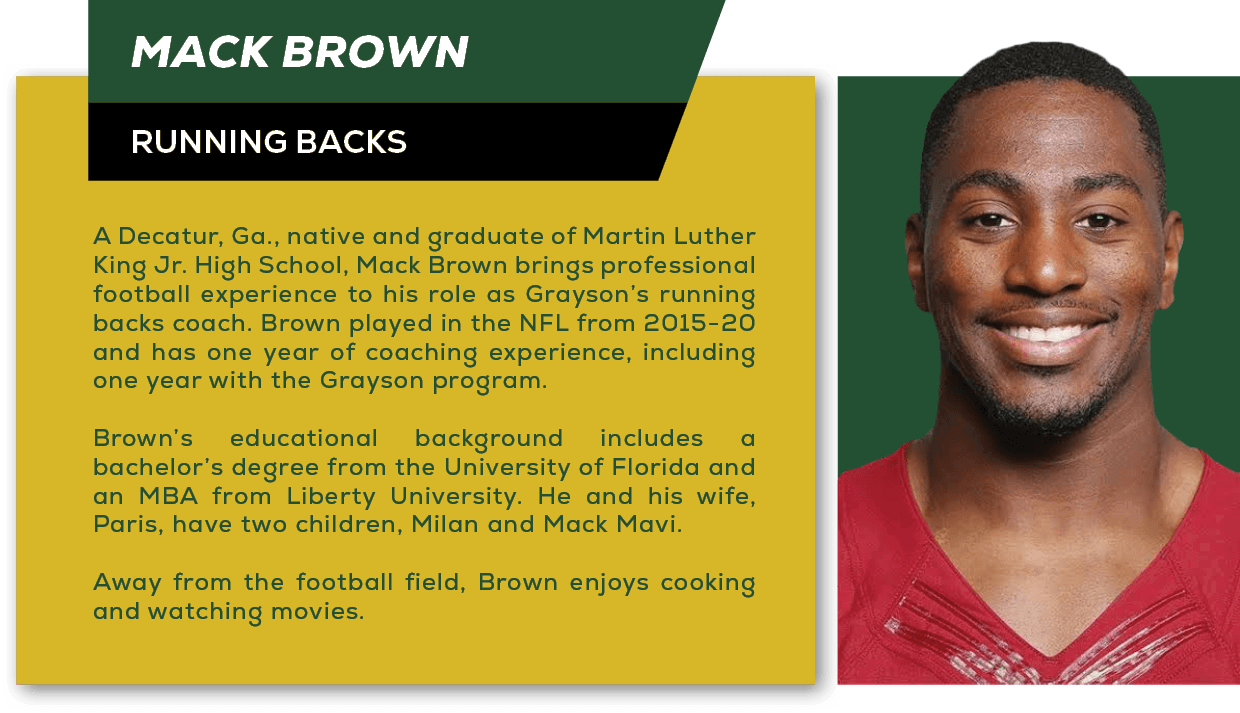 MACK BROWN

RUNNING BACKS

A Decatur, Ga., native and graduate of Martin Luther King Jr. High School, Mack Brown brings professional football experience to his role as Grayson's running backs coach. Brown played in the NFL from 2015-20 and has one year of coaching experience, including one year with the Grayson program.

Brown's educational background includes a bachelor's degree from the University of Florida and an MBA from Liberty University. He and his wife, Paris, have two children, Milan and Mack Mavi.

Away from the football field, Brown enjoys cooking and watching movies.